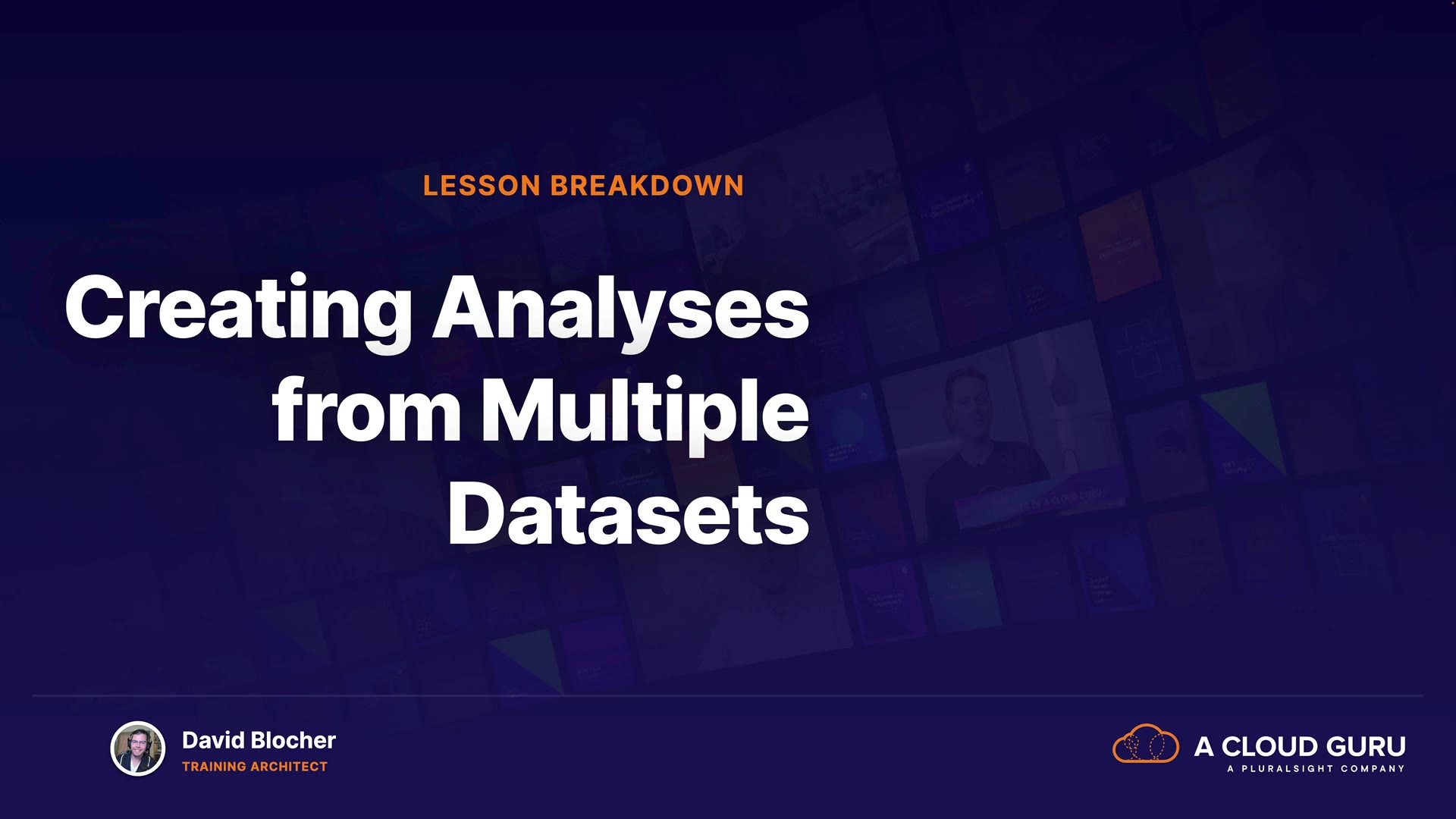 LESSON BREAKDOWN

Creating Analyses from Multiple Datasets

David Blocher
TRAINING ARCHITECT

A CLOUD GURU
A PLURALSIGHT COMPANY